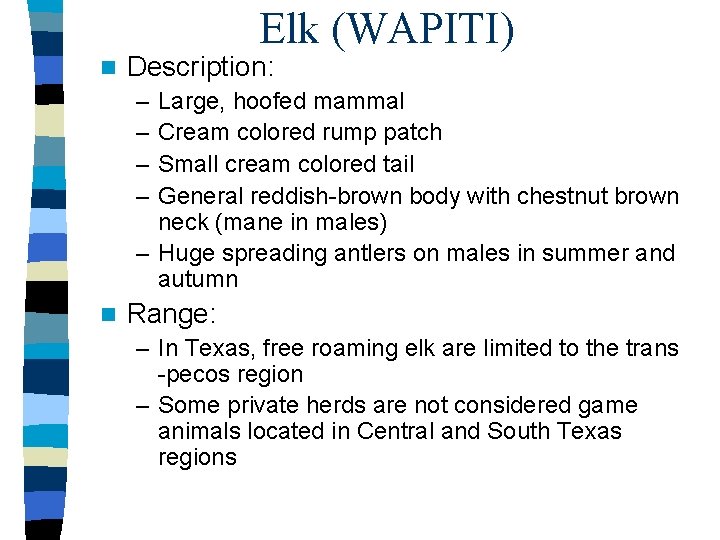 Elk (WAPITI)

Description:
– Large, hoofed mammal
– Cream colored rump patch
– Small cream colored tail
– General reddish-brown body with chestnut brown neck (mane in males)
– Huge spreading antlers on males in summer and autumn

Range:
– In Texas, free roaming elk are limited to the trans -pecos region
– Some private herds are not considered game animals located in Central and South Texas regions